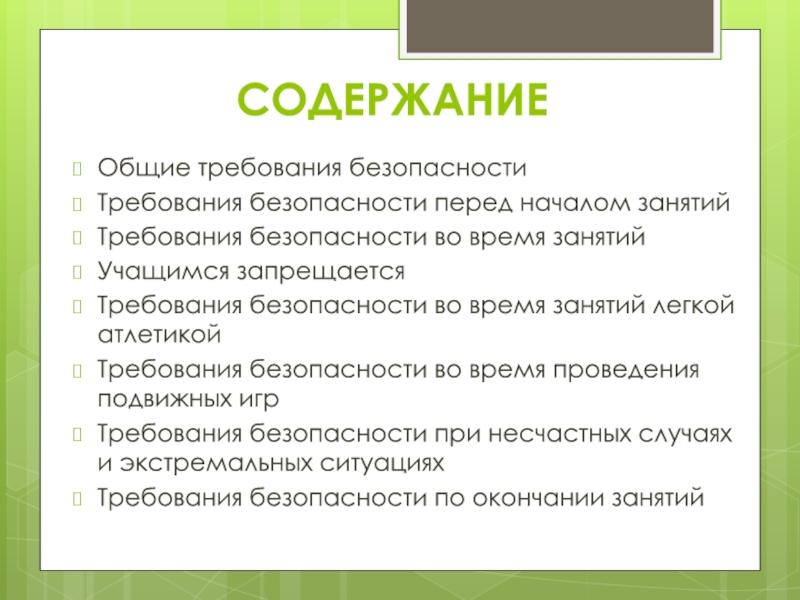 СОДЕРЖАНИЕ

Общие требования безопасности
Требования безопасности перед началом занятий
Требования безопасности во время занятий
Учащимся запрещается
Требования безопасности во время занятий легкой атлетикой
Требования безопасности во время проведения подвижных игр
Требования безопасности при несчастных случаях и экстремальных ситуациях
Требования безопасности по окончании занятий